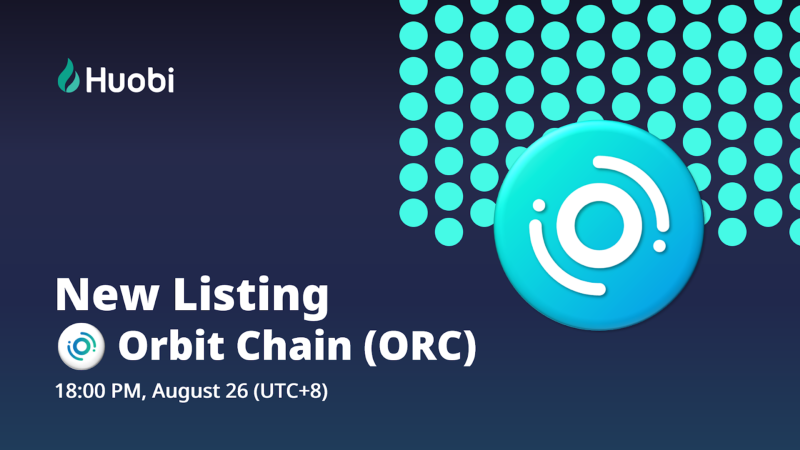 Huobi

New Listing
Orbit Chain (ORC)
18:00 PM, August 26 (UTC+8)